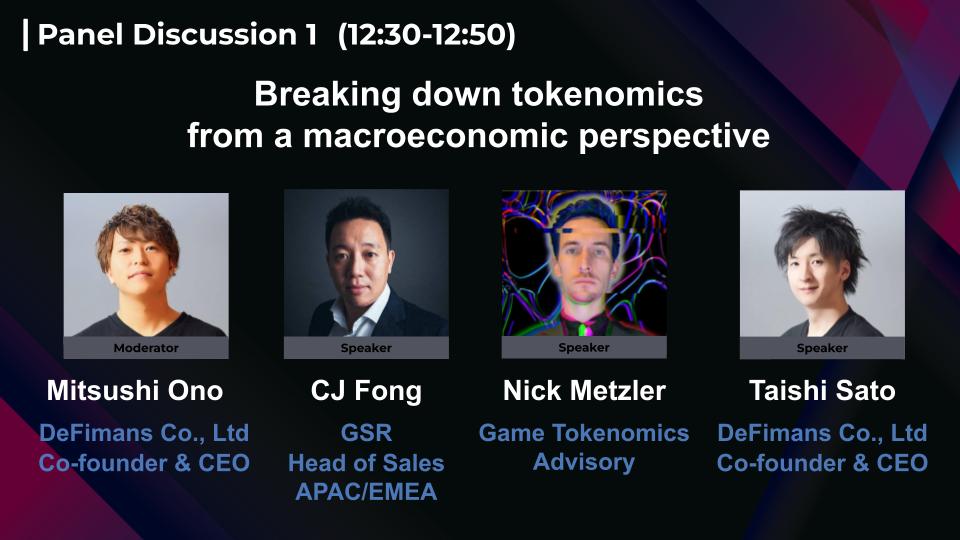 Panel Discussion 1 (12:30-12:50)

Breaking down tokenomics from a macroeconomic perspective

Moderator
Mitsushi Ono
DeFimans Co., Ltd
Co-founder & CEO

Speaker
CJ Fong
GSR
Head of Sales
APAC/EMEA

Speaker
Nick Metzler
Game Tokenomics
Advisory

Speaker
Taishi Sato
DeFimans Co., Ltd
Co-founder & CEO